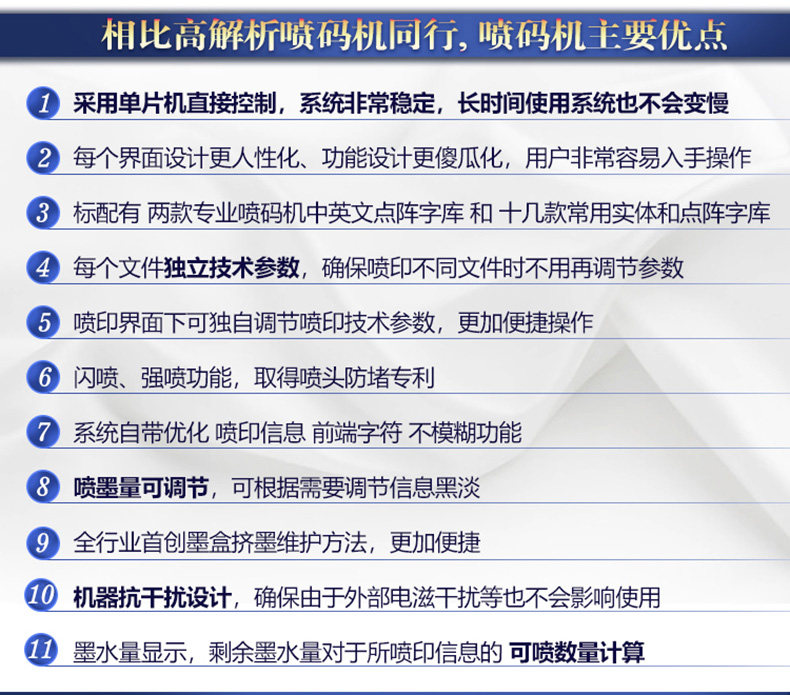 相比高解析喷码机同行，喷码机主要优点

1 采用单片机直接控制，系统非常稳定，长时间使用系统也不会变慢

2 每个界面设计更人性化、功能设计更傻瓜化，用户非常容易入手操作

3 标配有 两款专业喷码机中英文点阵字库 和 十几款常用实体和点阵字库

4 每个文件独立技术参数，确保喷印不同文件时不用再调节参数

5 喷印界面下可独自调节喷印技术参数，更加便捷操作

6 闪喷、强喷功能，取得喷头防堵专利

7 系统自带优化 喷印信息 前端字符 不模糊功能

8 喷墨量可调节，可根据需要调节信息黑淡

9 全行业首创墨盒挤墨维护方法，更加便捷

10 机器抗干扰设计，确保由于外部电滋干扰等也不会影响使用

11 墨水量显示，剩余墨水量对于所喷印信息的 可喷数量计算